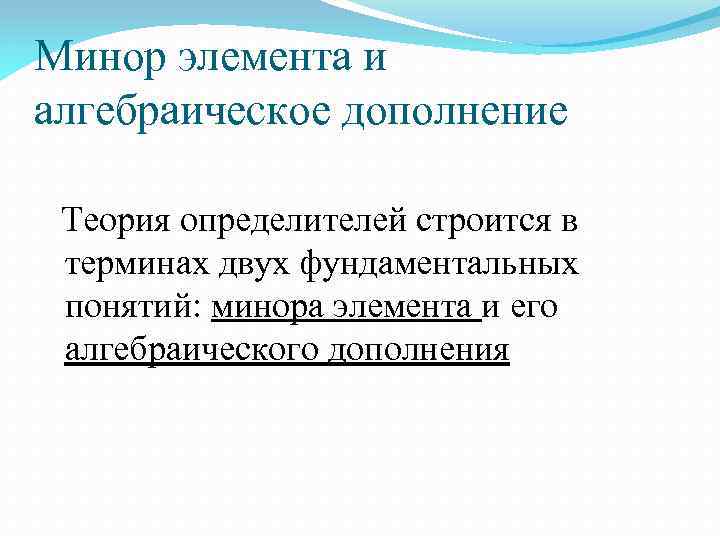 Минор элемента и алгебраическое дополнение

Теория определителей строится в терминах двух фундаментальных понятий: минора элемента и его алгебраического дополнения